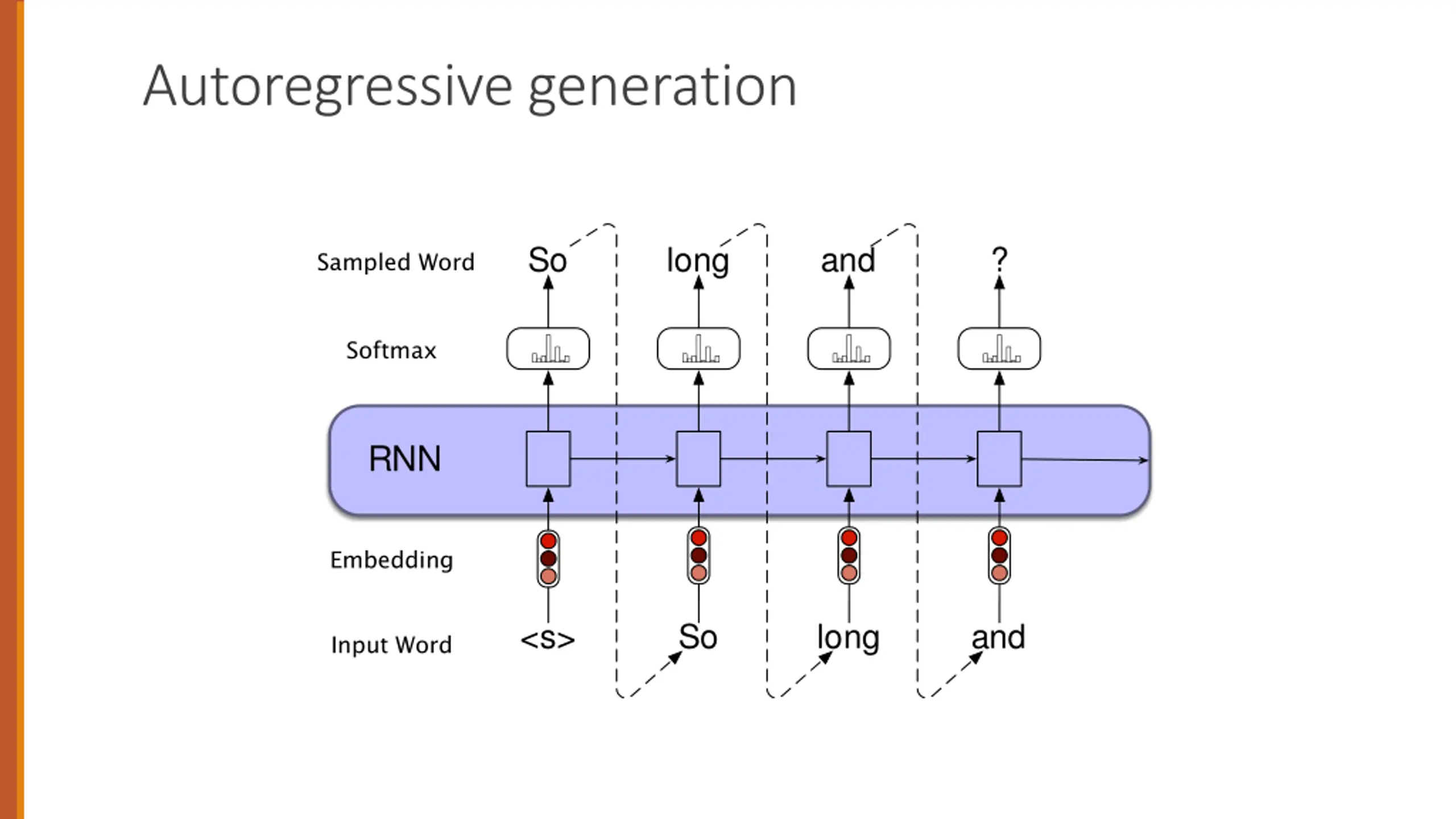 Autoregressive generation

Sampled Word So long and ?

Softmax

RNN

Embedding

Input Word <s> So long and